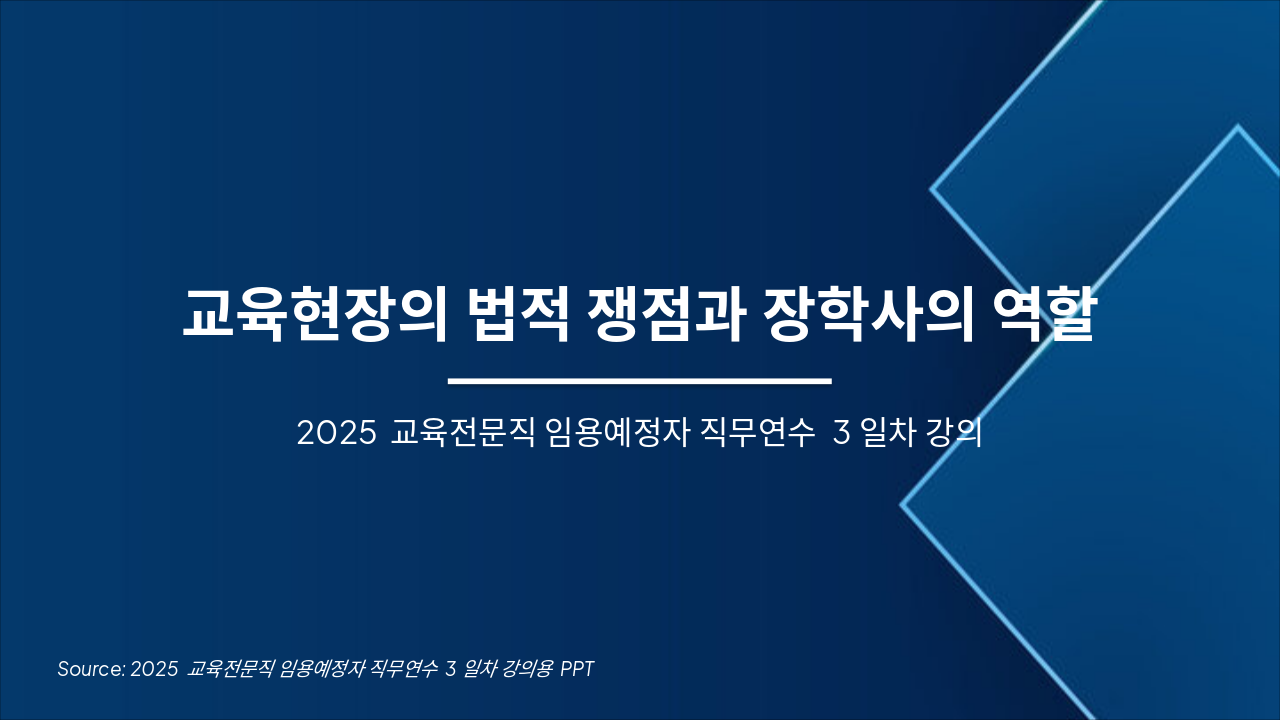 교육현장의 법적 쟁점과 장학사의 역할

2025 교육전문직 임용예정자 직무연수 3 일차 강의

Source: 2025 교육전문직 임용예정자 직무연수 3 일차 강의용 PPT